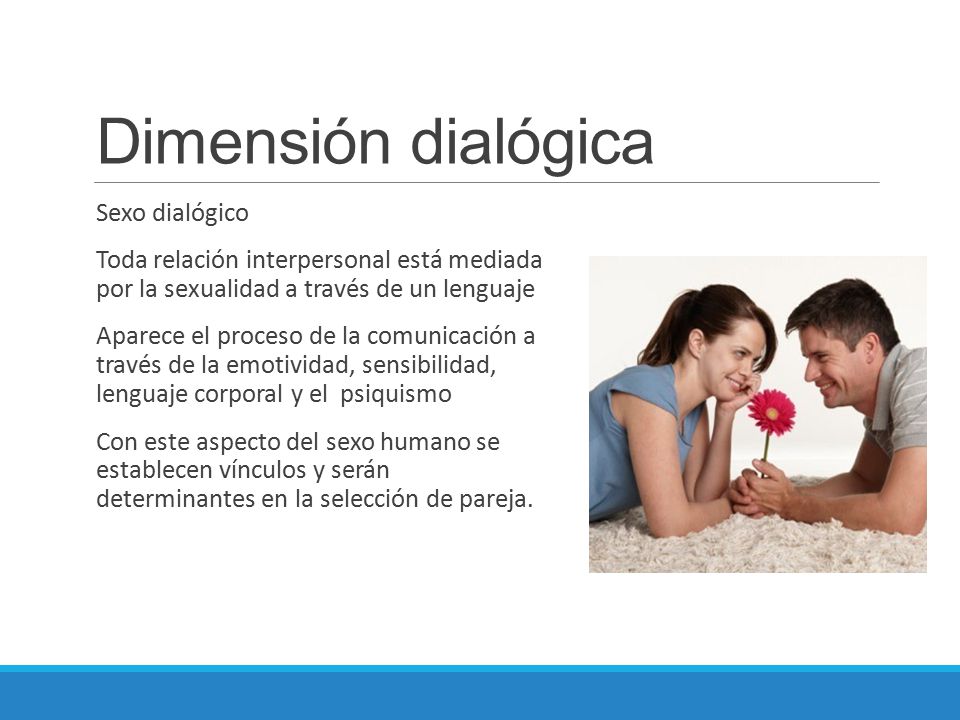 Dimensión dialógica

Sexo dialógico

Toda relación interpersonal está mediada por la sexualidad a través de un lenguaje

Aparece el proceso de la comunicación a través de la emotividad, sensibilidad, lenguaje corporal y el psiquismo

Con este aspecto del sexo humano se establecen vínculos y serán determinantes en la selección de pareja.